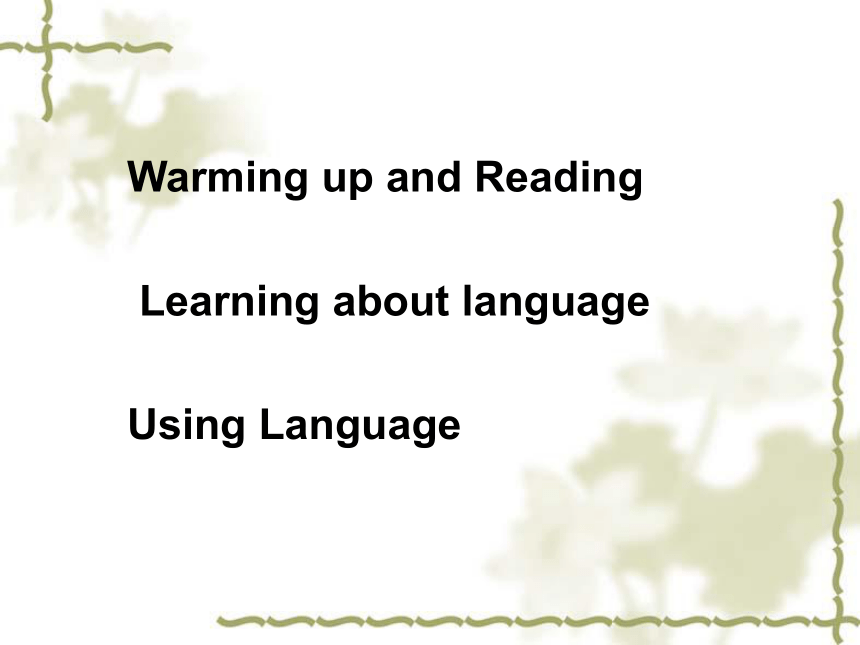 Warming up and Reading

Learning about language

Using Language